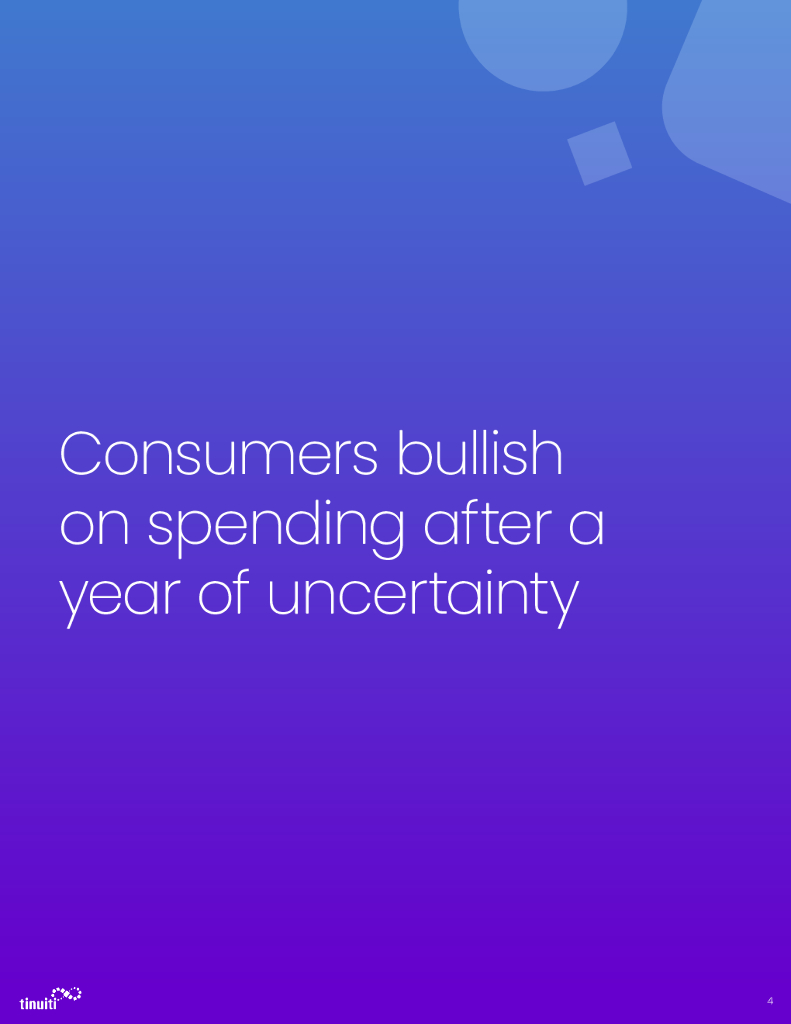 Consumers bullish on spending after a year of uncertainty

tinuiti

4